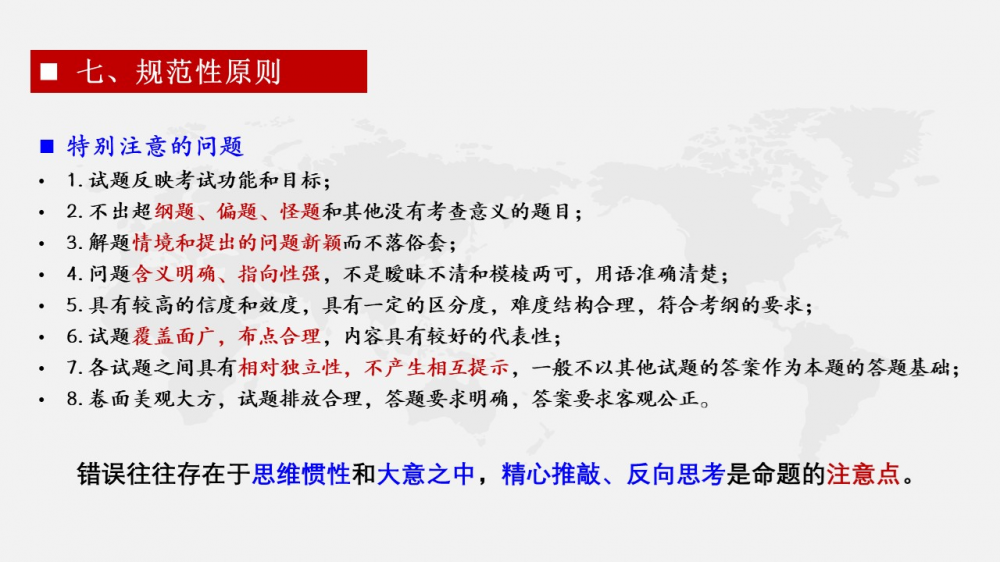 ■ 七、规范性原则

■ 特别注意的问题

• 1.试题反映考试功能和目标；
• 2.不出超纲题、偏题、怪题和其他没有考查意义的题目；
• 3.解题情境和提出的问题新颖而不落俗套；
• 4.问题含义明确、指向性强，不是暧昧不清和模棱两可，用语准确清楚；
• 5.具有较高的信度和效度，具有一定的区分度，难度结构合理，符合考纲的要求；
• 6.试题覆盖面广，布点合理，内容具有较好的代表性；
• 7.各试题之间具有相对独立性，不产生相互提示，一般不以其他试题的答案作为本题的答题基础；
• 8.卷面美观大方，试题排放合理，答题要求明确，答案要求客观公正。

错误往往存在于思维惯性和大意之中，精心推敲、反向思考是命题的注意点。